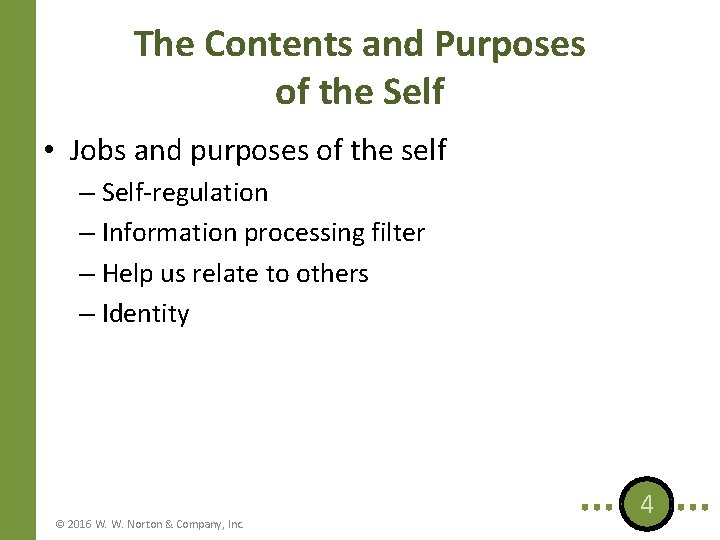 The Contents and Purposes of the Self

• Jobs and purposes of the self
– Self-regulation
– Information processing filter
– Help us relate to others
– Identity

© 2016 W. W. Norton & Company, Inc.

4